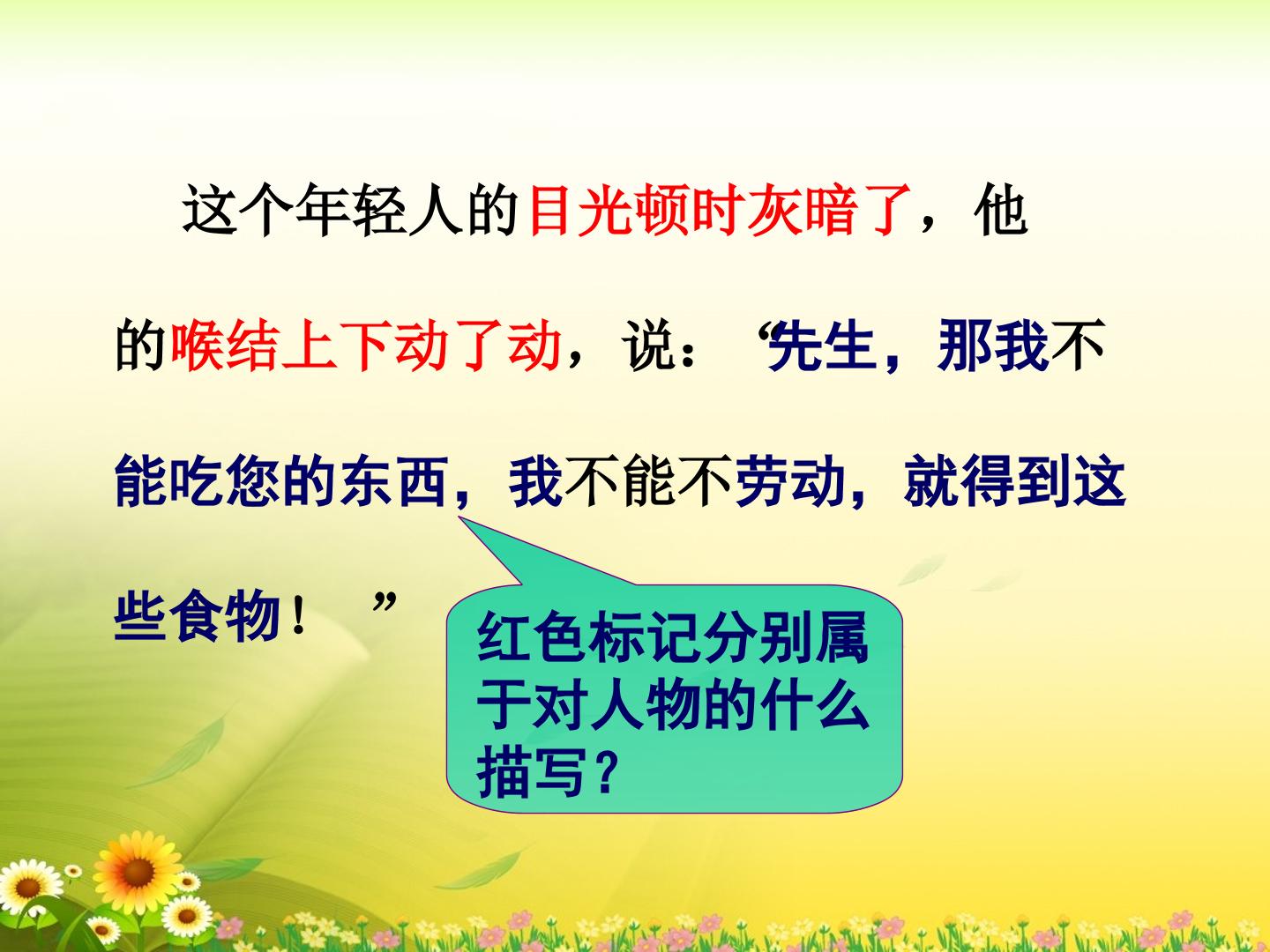 这个年轻人的目光顿时灰暗了，他的喉结上下动了动，说：“先生，那我不能吃您的东西，我不能不劳动，就得到这些食物！”

红色标记分别属于对人物的什么描写？